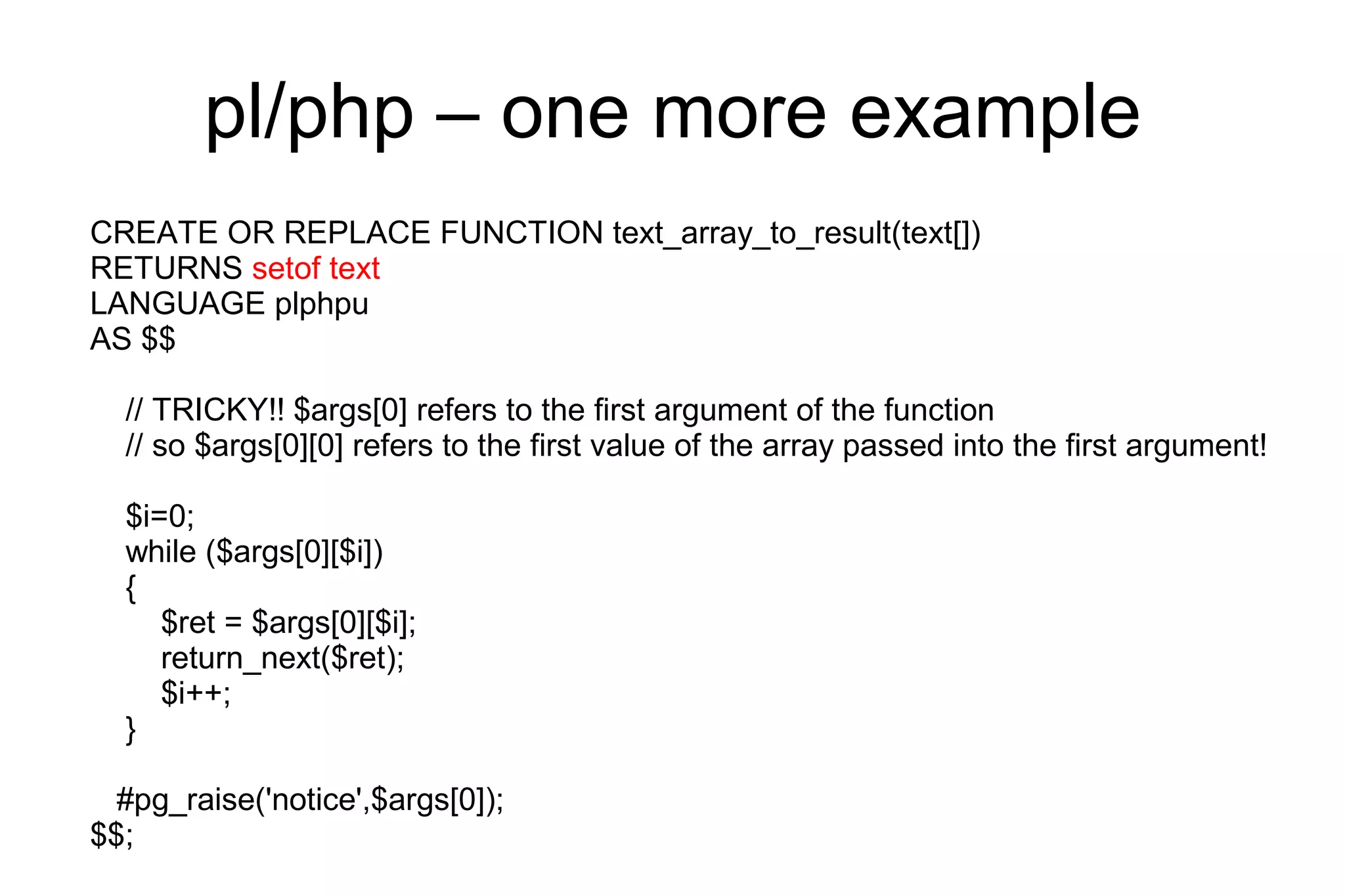 pl/php – one more example

CREATE OR REPLACE FUNCTION text_array_to_result(text[])
RETURNS setof text
LANGUAGE plphpu
AS $$

// TRICKY!! $args[0] refers to the first argument of the function
// so $args[0][0] refers to the first value of the array passed into the first argument!

$i=0;
while ($args[0][$i])
{
$ret = $args[0][$i];
return_next($ret);
$i++;
}

#pg_raise('notice',$args[0]);
$$;